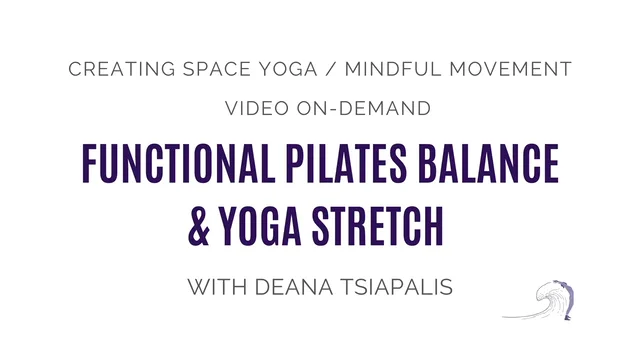 CREATING SPACE YOGA / MINDFUL MOVEMENT

VIDEO ON-DEMAND

FUNCTIONAL PILATES BALANCE & YOGA STRETCH

WITH DEANA TSIAPALIS